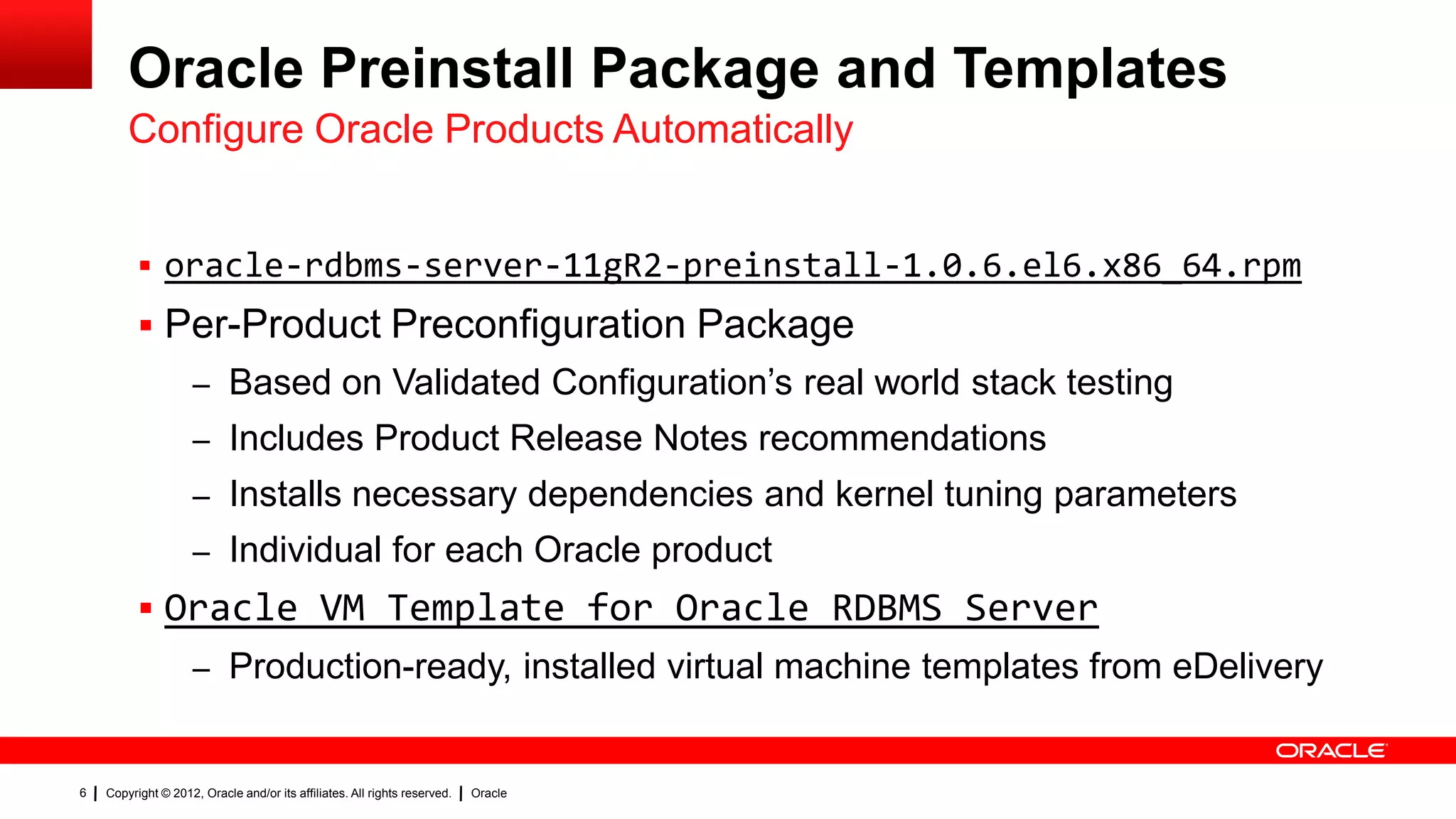 Oracle Preinstall Package and Templates
Configure Oracle Products Automatically

▪ oracle-rdbms-server-11gR2-preinstall-1.0.6.el6.x86_64.rpm
▪ Per-Product Preconfiguration Package
– Based on Validated Configuration's real world stack testing
– Includes Product Release Notes recommendations
– Installs necessary dependencies and kernel tuning parameters
– Individual for each Oracle product
▪ Oracle VM Template for Oracle RDBMS Server
– Production-ready, installed virtual machine templates from eDelivery

ORACLE

6 | Copyright © 2012, Oracle and/or its affiliates. All rights reserved. | Oracle